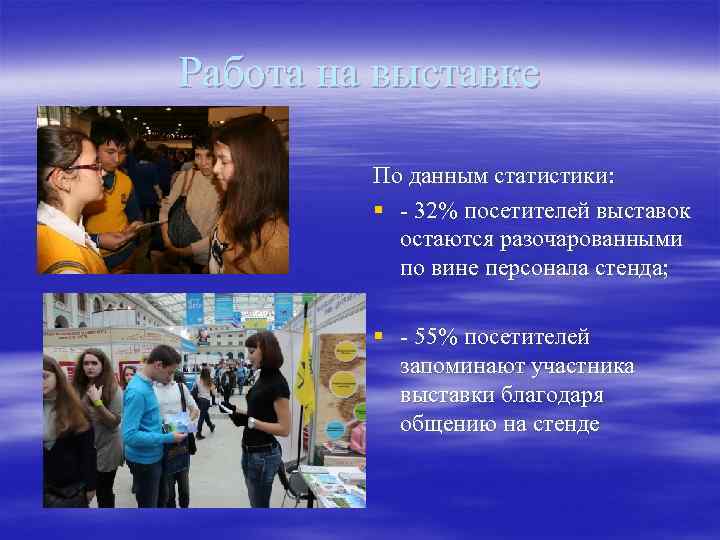 Работа на выставке

По данным статистики:

- 32% посетителей выставок остаются разочарованными по вине персонала стенда;

- 55% посетителей запоминают участника выставки благодаря общению на стенде